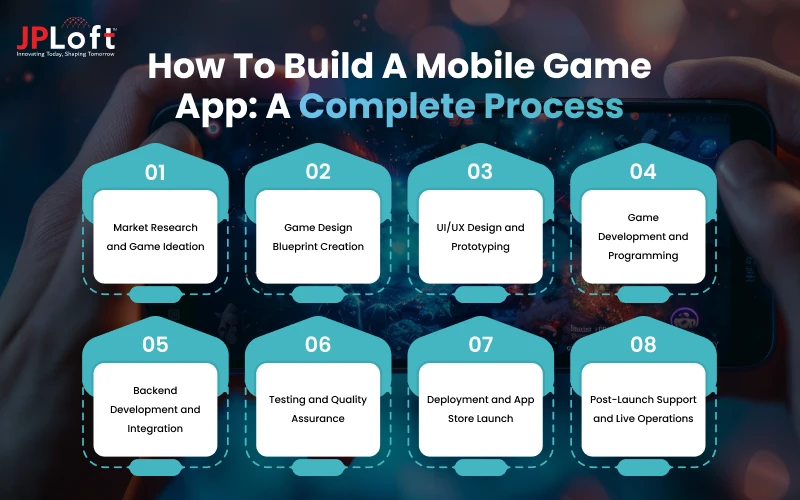 JPLoft™
Innovating Today, Shaping Tomorrow

How To Build A Mobile Game App: A Complete Process

01
Market Research and Game Ideation

02
Game Design Blueprint Creation

03
UI/UX Design and Prototyping

04
Game Development and Programming

05
Backend Development and Integration

06
Testing and Quality Assurance

07
Deployment and App Store Launch

08
Post-Launch Support and Live Operations